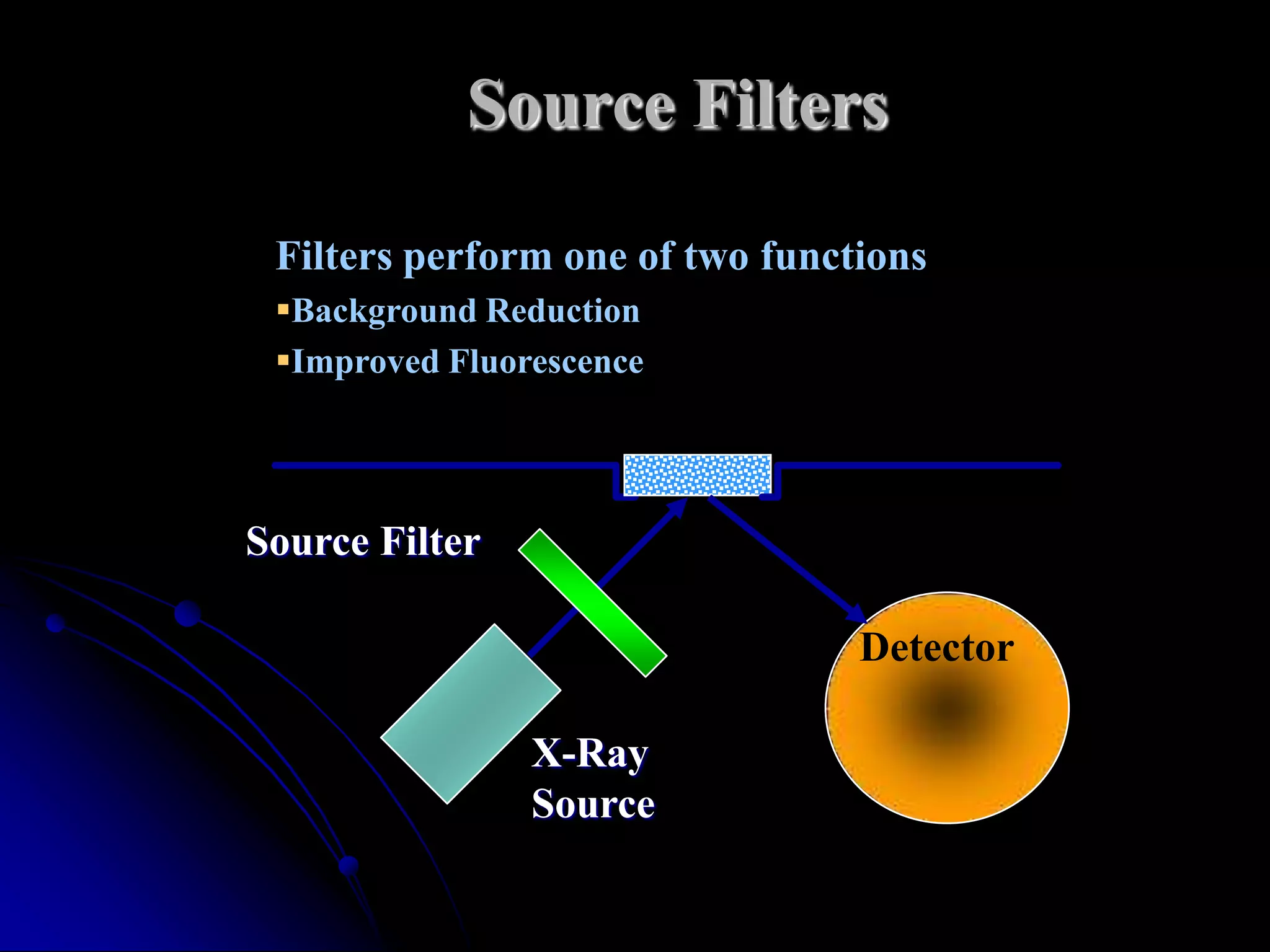 Source Filters

Filters perform one of two functions

▪Background Reduction

▪Improved Fluorescence

Source Filter

Detector

X-Ray Source